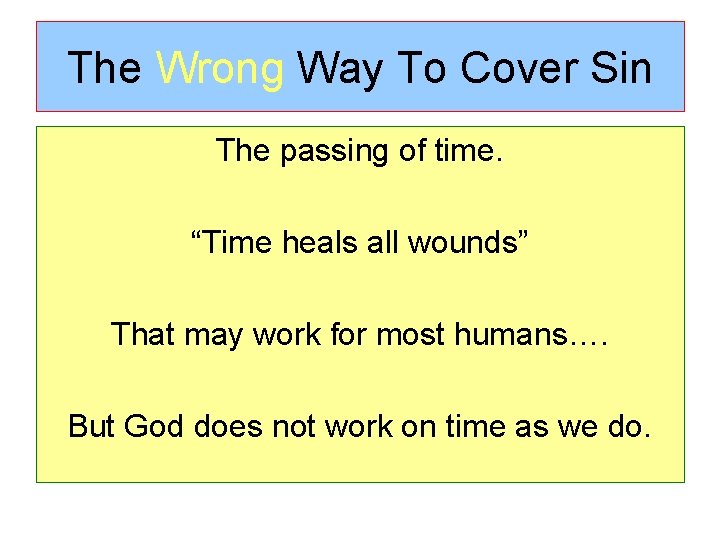 The Wrong Way To Cover Sin

The passing of time.

“Time heals all wounds”

That may work for most humans….

But God does not work on time as we do.